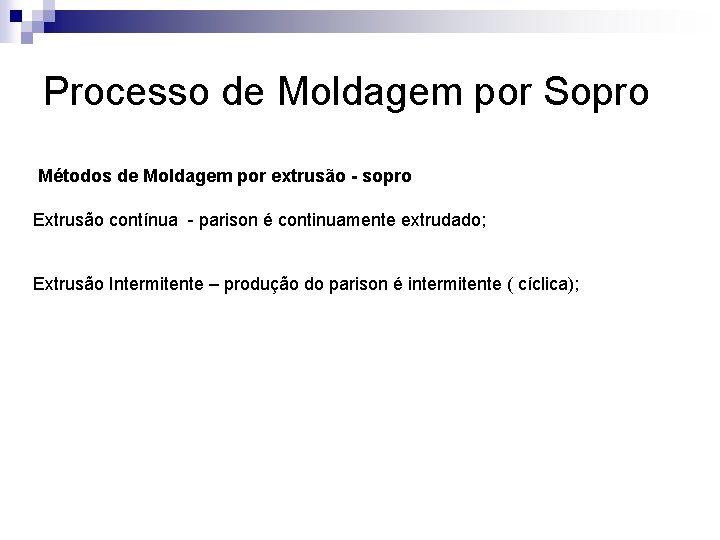 Processo de Moldagem por Sopro

Métodos de Moldagem por extrusão - sopro

Extrusão contínua - parison é continuamente extrudado;

Extrusão Intermitente – produção do parison é intermitente ( cíclica);